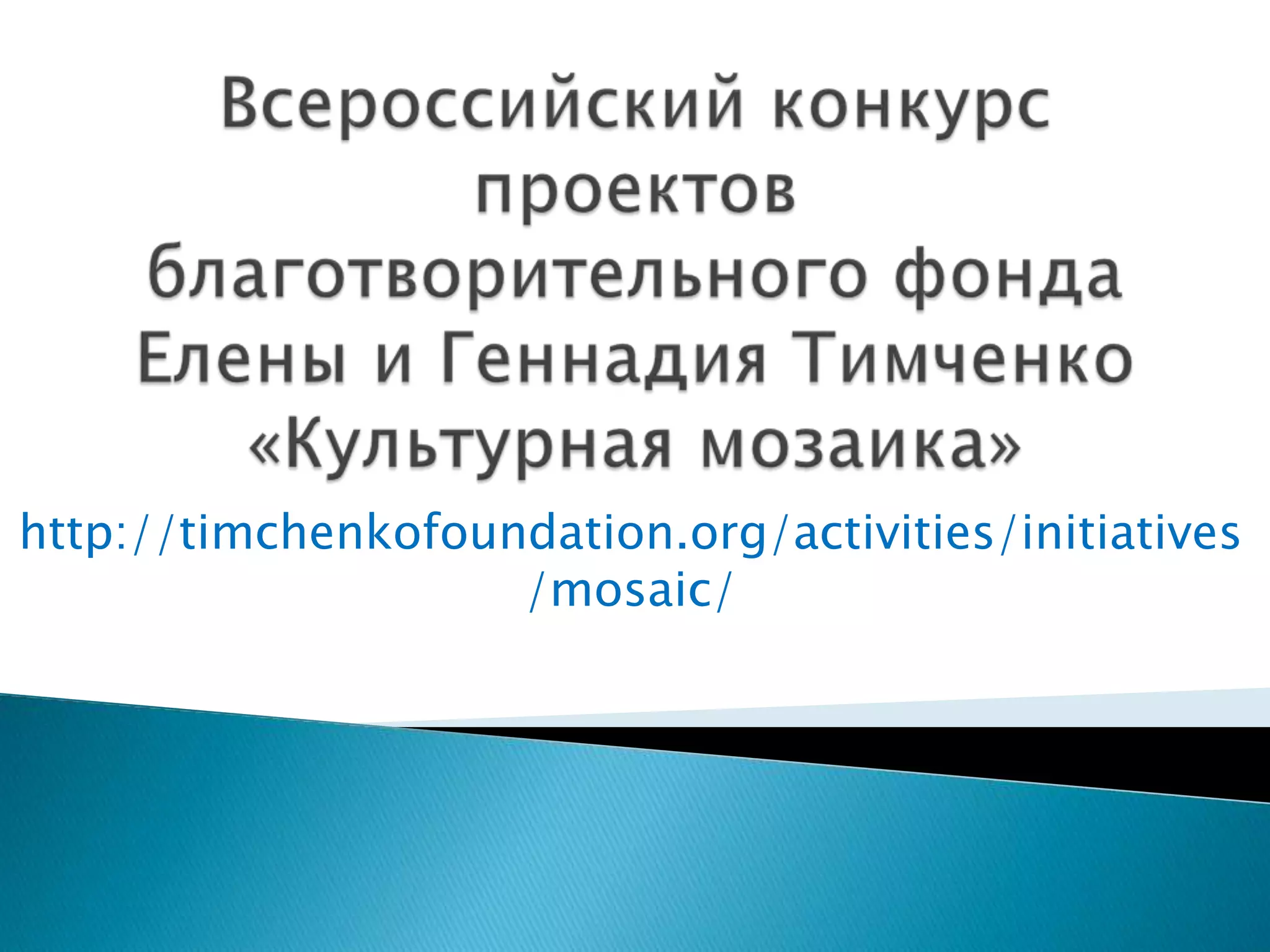 Всероссийский конкурс проектов благотворительного фонда Елены и Геннадия Тимченко «Культурная мозаика»

http://timchenkofoundation.org/activities/initiatives/mosaic/